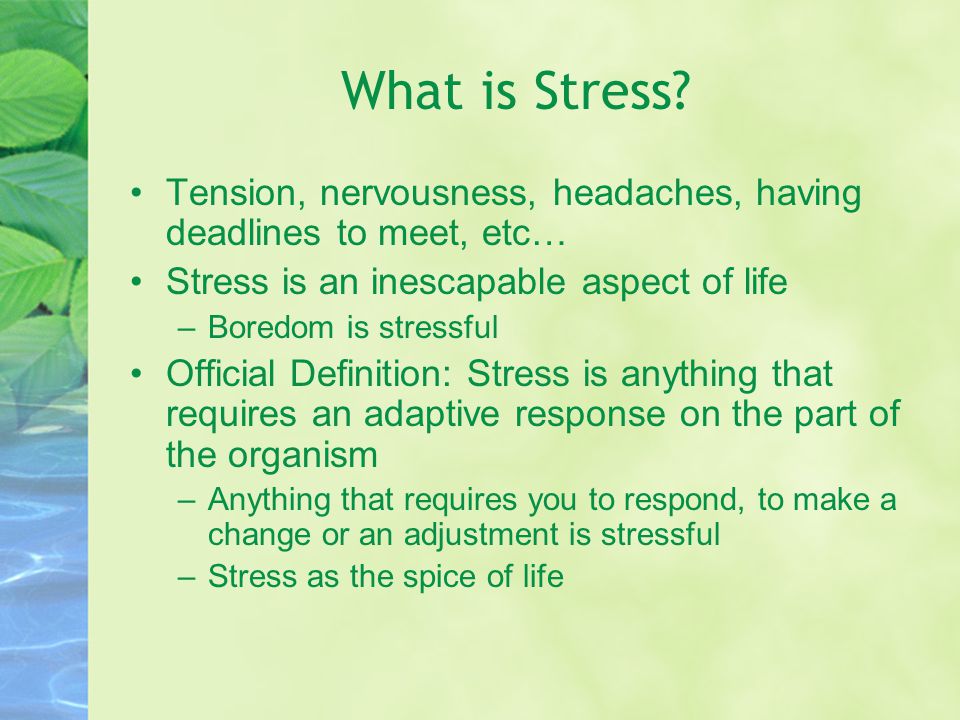 What is Stress?

• Tension, nervousness, headaches, having deadlines to meet, etc…
• Stress is an inescapable aspect of life
– Boredom is stressful
• Official Definition: Stress is anything that requires an adaptive response on the part of the organism
– Anything that requires you to respond, to make a change or an adjustment is stressful
– Stress as the spice of life